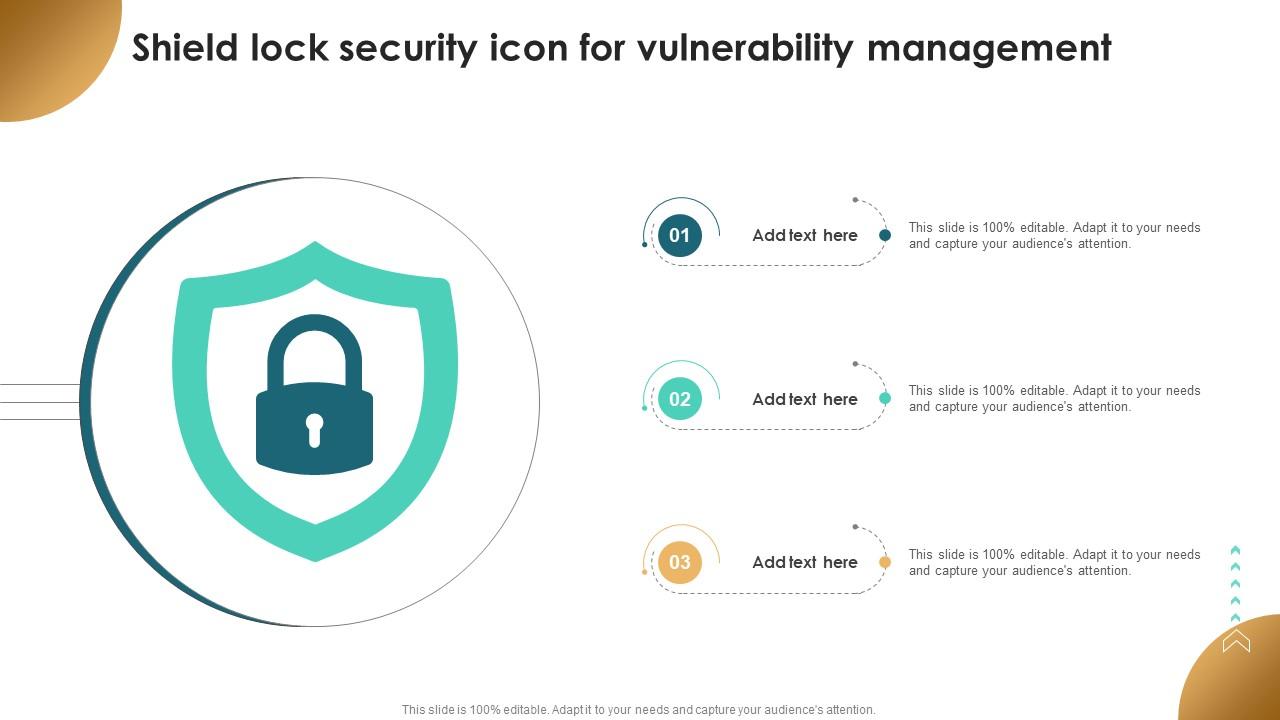 Shield lock security icon for vulnerability management

01 Add text here
This slide is 100% editable. Adapt it to your needs and capture your audience's attention.

02 Add text here
This slide is 100% editable. Adapt it to your needs and capture your audience's attention.

03 Add text here
This slide is 100% editable. Adapt it to your needs and capture your audience's attention.

This slide is 100% editable. Adapt it to your needs and capture your audience's attention.